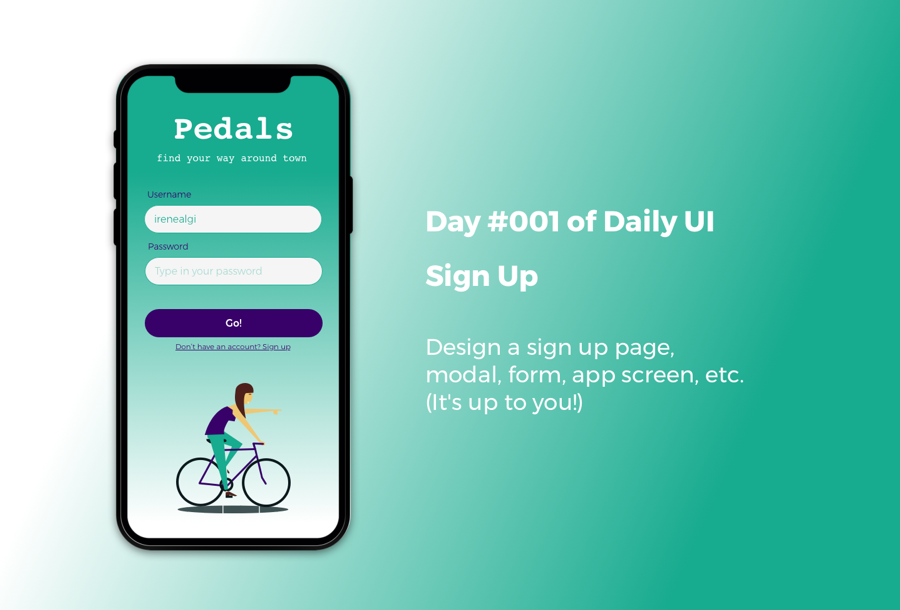 Pedals
find your way around town

Username
irenealgi

Password
Type in your password

Go!

Don't have an account? Sign up

Day #001 of Daily UI

Sign Up

Design a sign up page, modal, form, app screen, etc. (It's up to you!)